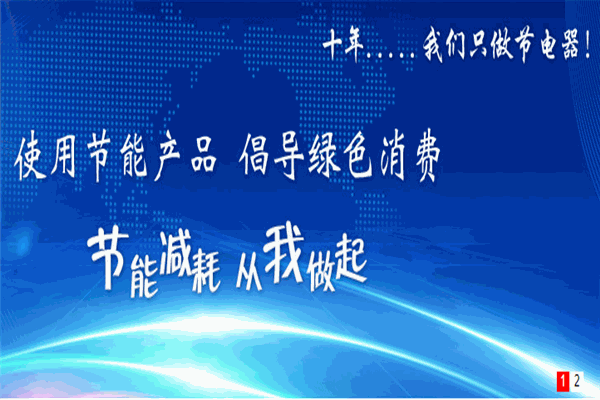 十年.....我们只做节电器!

使用节能产品 倡导绿色消费

节能减耗 从我做起

1 2